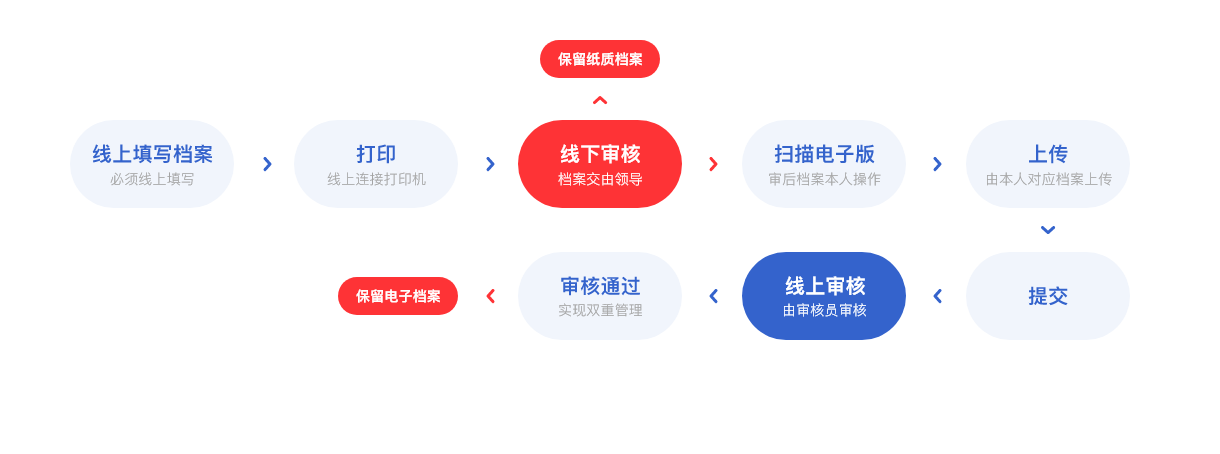 保留纸质档案

线上填写档案
必须线上填写

打印
线上连接打印机

线下审核
档案交由领导

扫描电子版
审后档案本人操作

上传
由本人对应档案上传

提交

线上审核
由审核员审核

审核通过
实现双重管理

保留电子档案